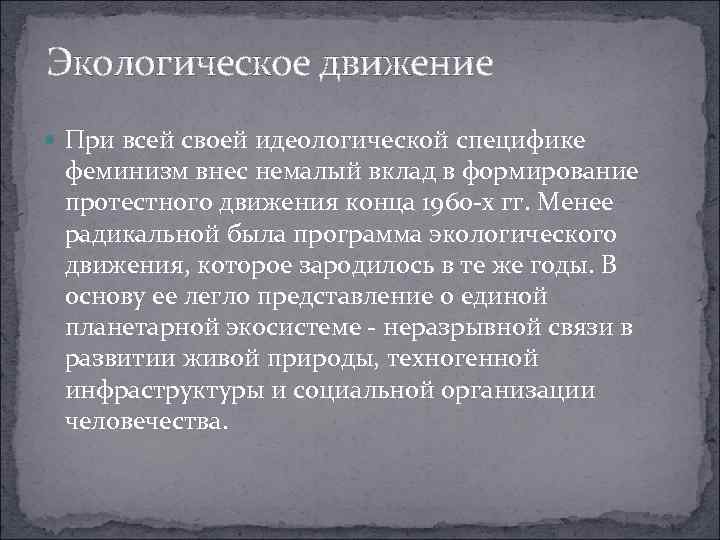 Экологическое движение

При всей своей идеологической специфике феминизм внес немалый вклад в формирование протестного движения конца 1960-х гг. Менее радикальной была программа экологического движения, которое зародилось в те же годы. В основу ее легло представление о единой планетарной экосистеме - неразрывной связи в развитии живой природы, техногенной инфраструктуры и социальной организации человечества.